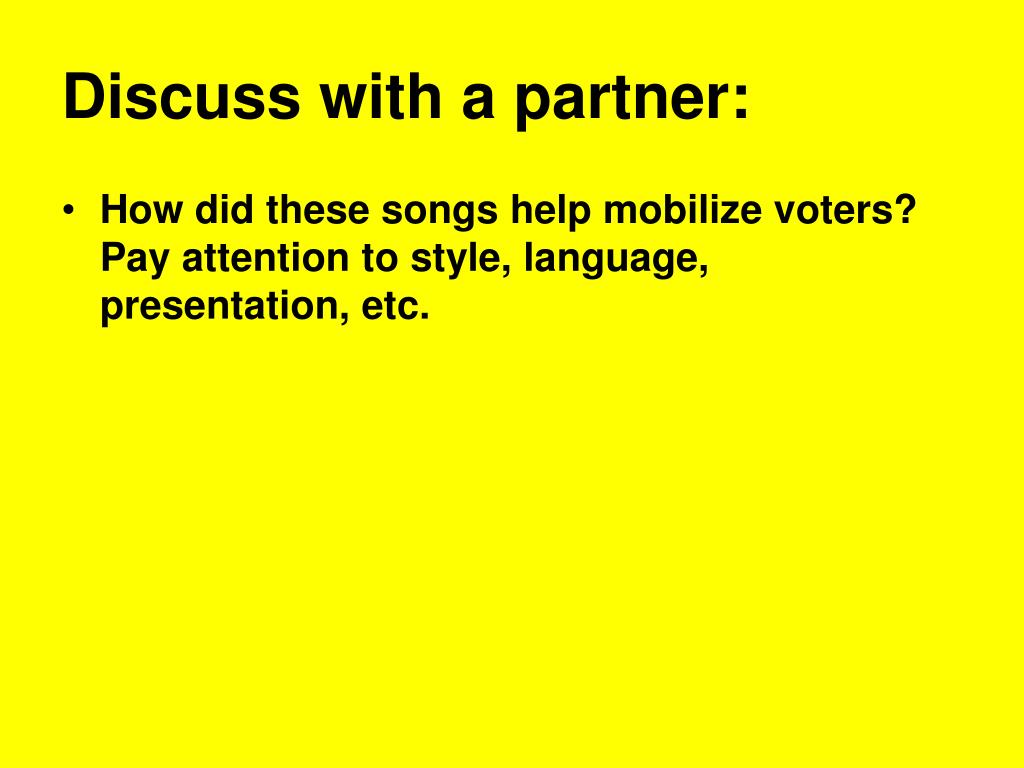 Discuss with a partner:

• How did these songs help mobilize voters? Pay attention to style, language, presentation, etc.